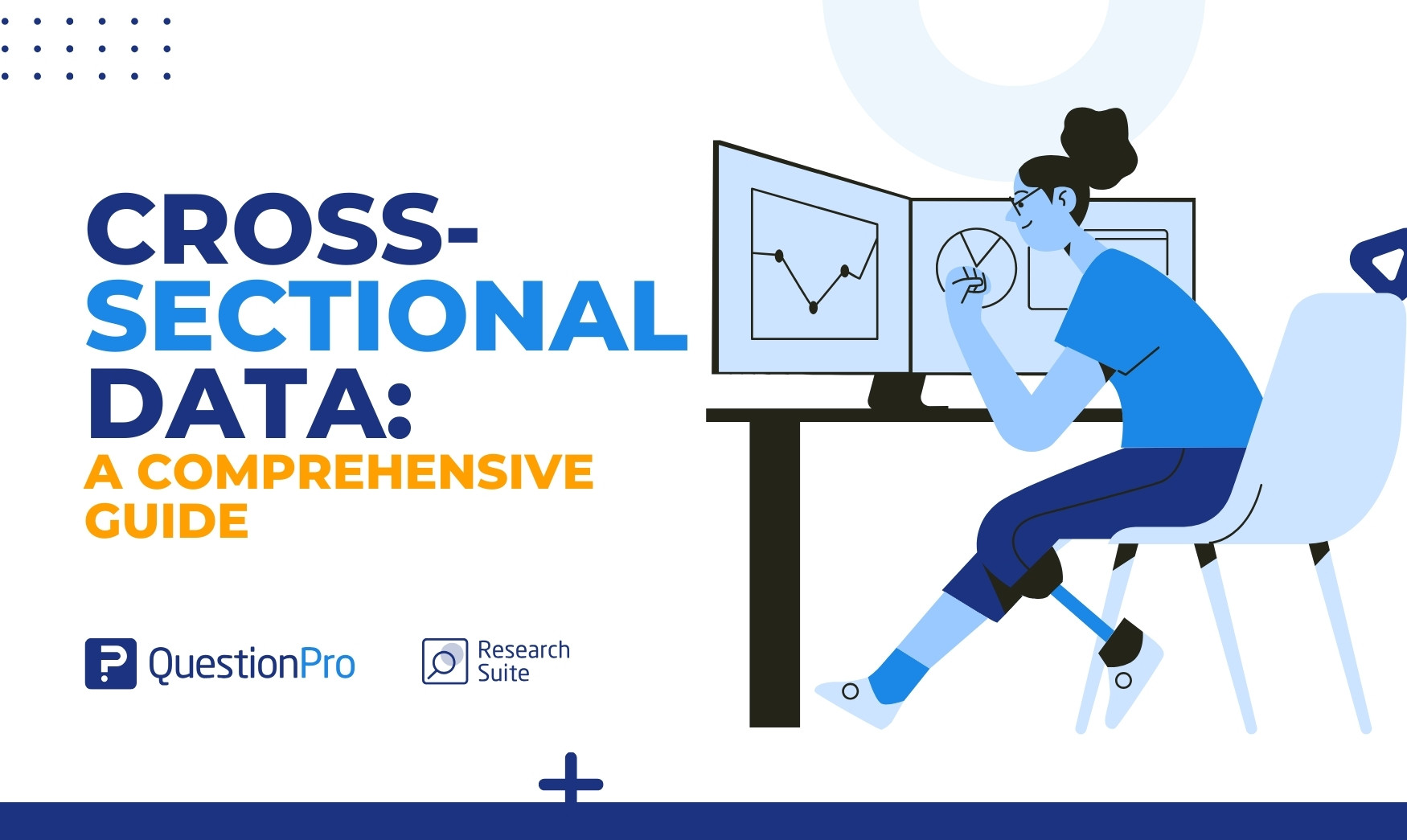 CROSS-SECTIONAL DATA:
A COMPREHENSIVE GUIDE

QuestionPro

Research Suite